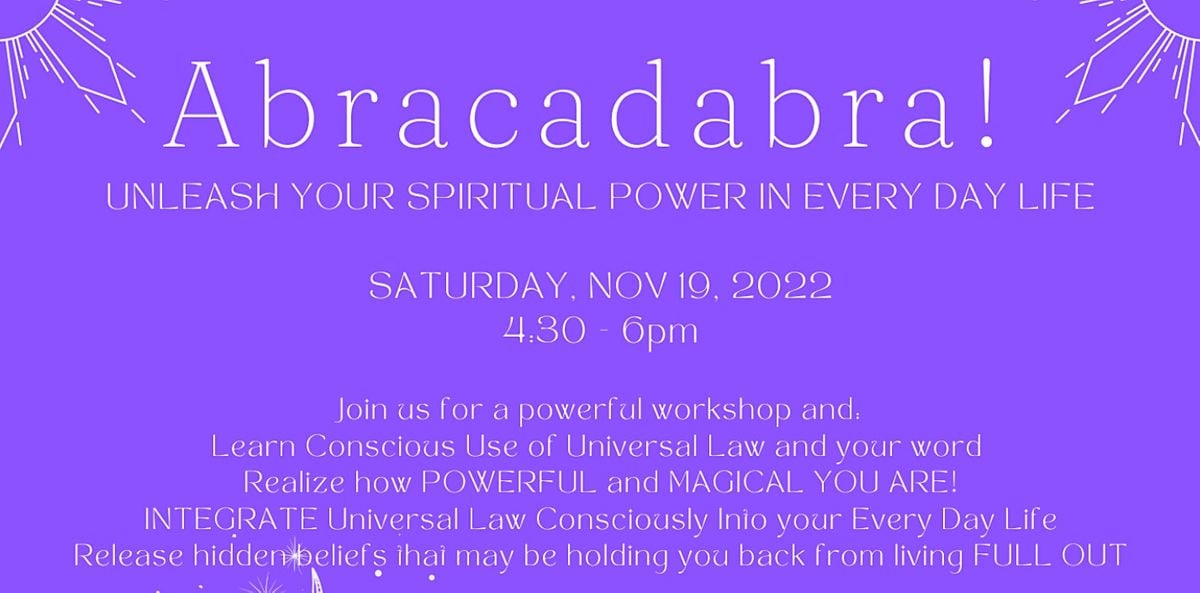 Abracadabra!
UNLEASH YOUR SPIRITUAL POWER IN EVERY DAY LIFE

SATURDAY, NOV 19, 2022
4:30 - 6pm

Join us for a powerful workshop and:
Learn Conscious Use of Universal Law and your word
Realize how POWERFUL and MAGICAL YOU ARE!
INTEGRATE Universal Law Consciously Into your Every Day Life
Release hidden beliefs that may be holding you back from living FULL OUT